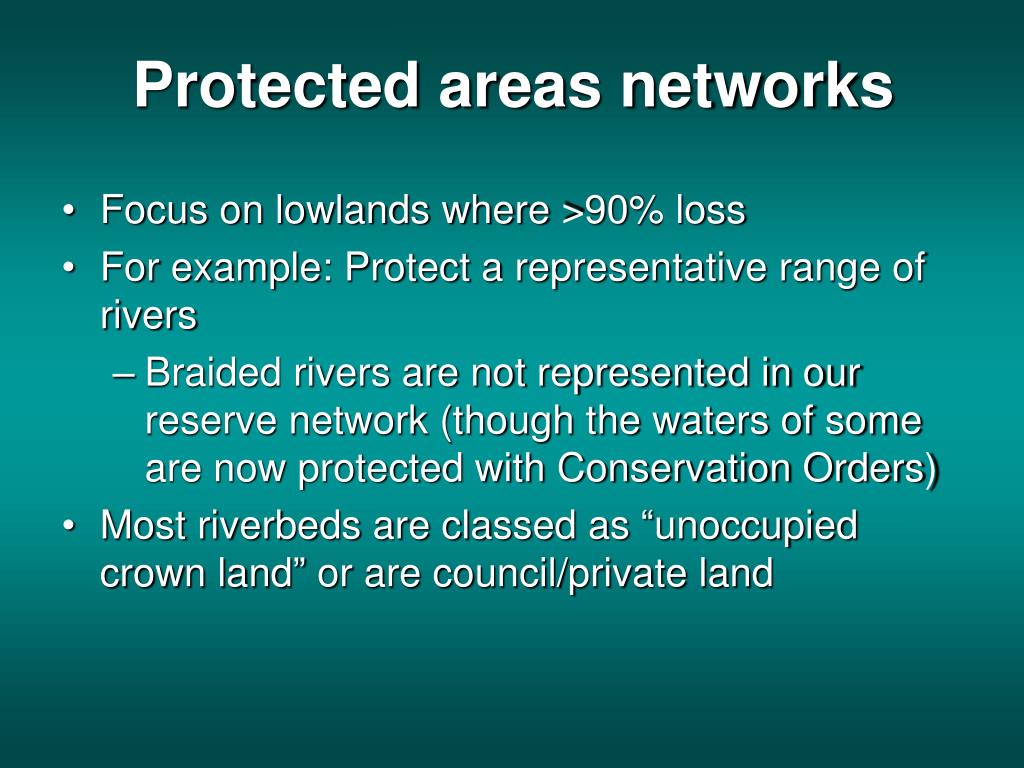 Protected areas networks

• Focus on lowlands where >90% loss
• For example: Protect a representative range of rivers
– Braided rivers are not represented in our reserve network (though the waters of some are now protected with Conservation Orders)
• Most riverbeds are classed as “unoccupied crown land” or are council/private land